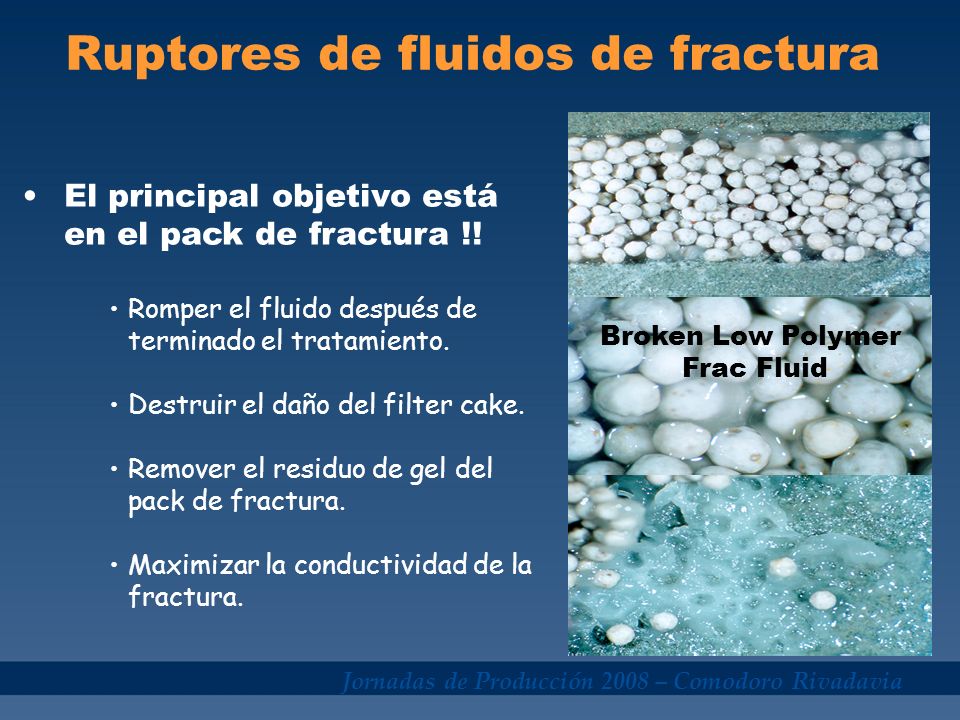 Ruptores de fluidos de fractura

• El principal objetivo está en el pack de fractura !!

• Romper el fluido después de terminado el tratamiento.

• Destruir el daño del filter cake.

• Remover el residuo de gel del pack de fractura.

• Maximizar la conductividad de la fractura.

Broken Low Polymer Frac Fluid

Jornadas de Producción 2008 – Comodoro Rivadavia